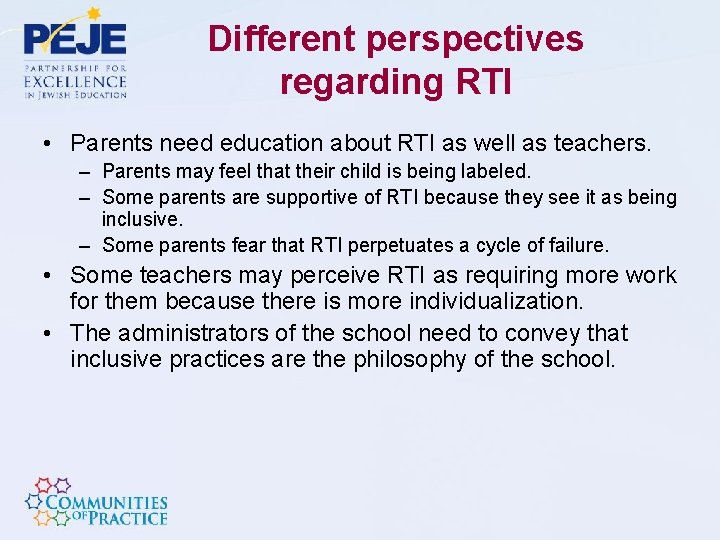 PEJE
PARTNERSHIP FOR EXCELLENCE IN JEWISH EDUCATION

Different perspectives regarding RTI

• Parents need education about RTI as well as teachers.
– Parents may feel that their child is being labeled.
– Some parents are supportive of RTI because they see it as being inclusive.
– Some parents fear that RTI perpetuates a cycle of failure.
• Some teachers may perceive RTI as requiring more work for them because there is more individualization.
• The administrators of the school need to convey that inclusive practices are the philosophy of the school.

COMMUNITIES OF PRACTICE